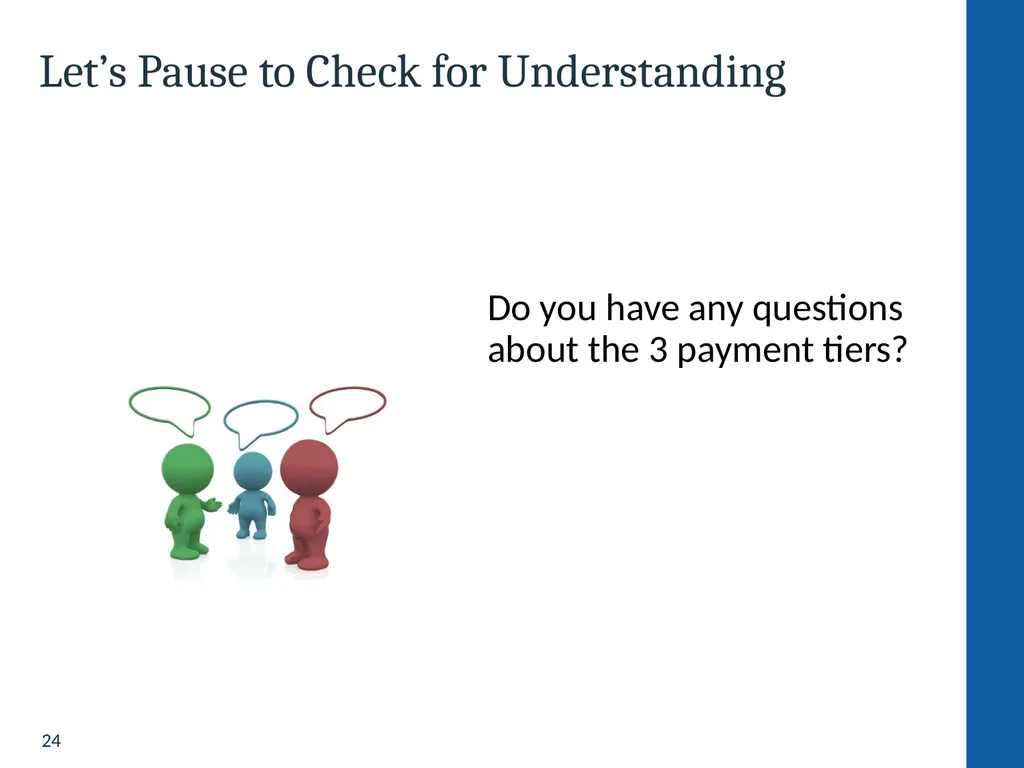 Let's Pause to Check for Understanding

Do you have any questions about the 3 payment tiers?

24